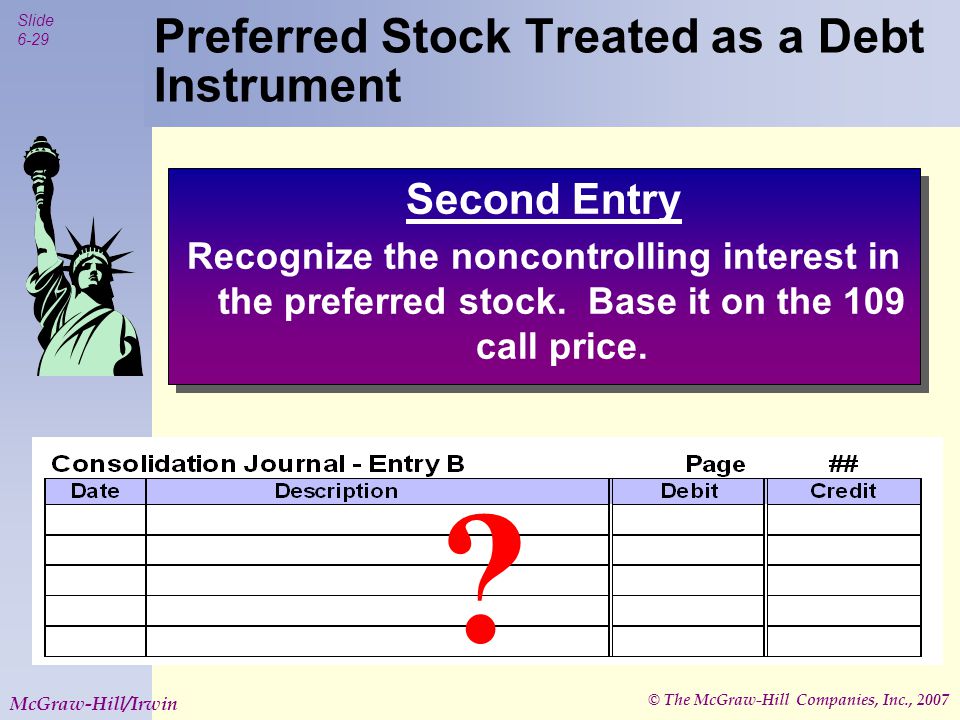 Slide 6-29

Preferred Stock Treated as a Debt Instrument

Second Entry

Recognize the noncontrolling interest in the preferred stock. Base it on the 109 call price.

Consolidation Journal - Entry B Page ##

| Date | Description | Debit | Credit |
|---|---|---|---|
| | | | |
| | | | |
| | | | |
| | | | |
| | | | |

?

McGraw-Hill/Irwin

© The McGraw-Hill Companies, Inc., 2007